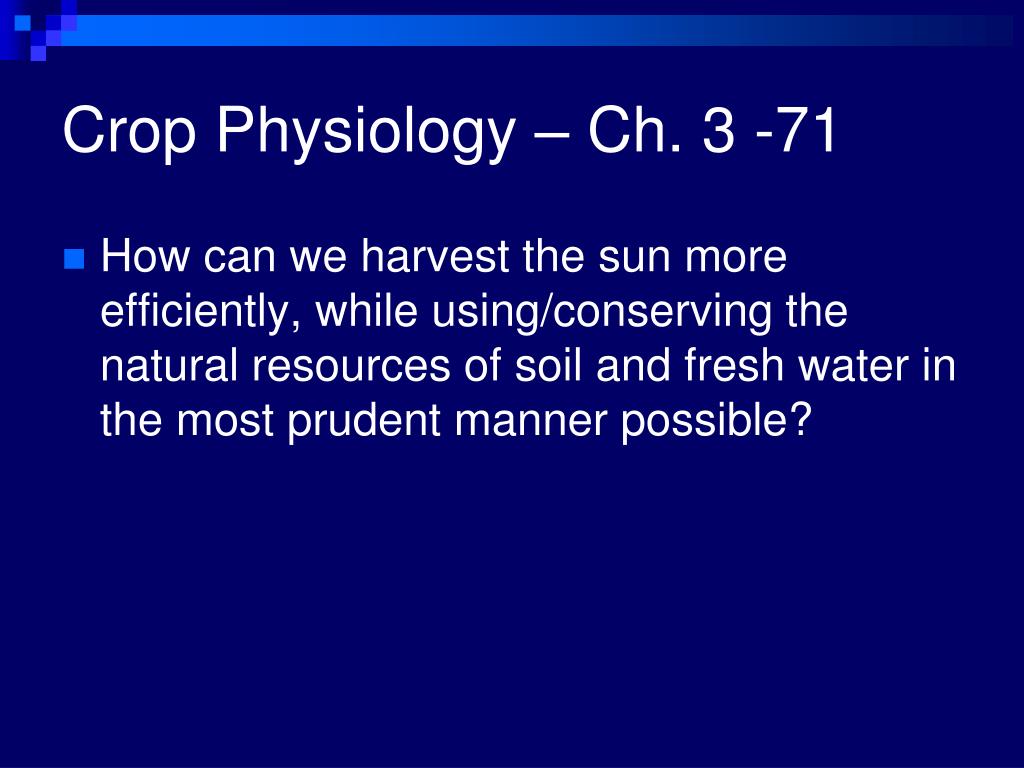 Crop Physiology – Ch. 3 -71

How can we harvest the sun more efficiently, while using/conserving the natural resources of soil and fresh water in the most prudent manner possible?